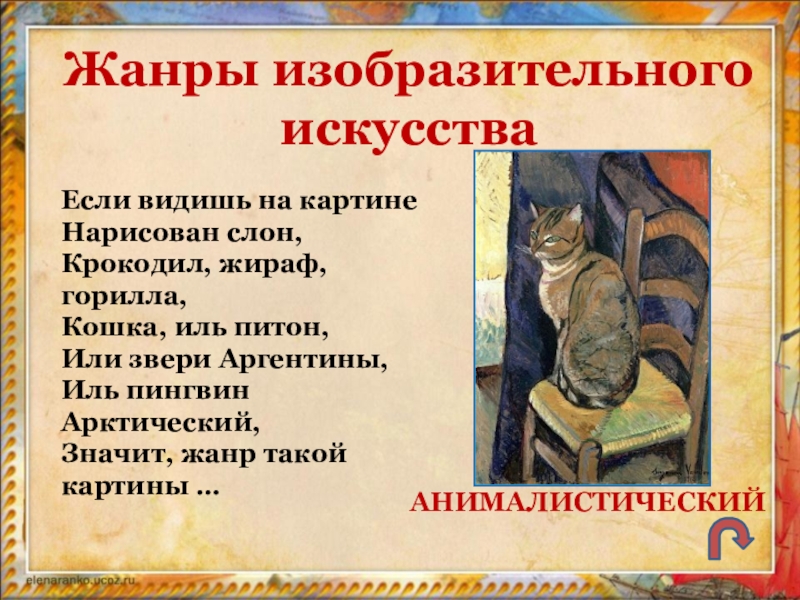 Жанры изобразительного искусства

Если видишь на картине
Нарисован слон,
Крокодил, жираф, горилла,
Кошка, иль питон,
Или звери Аргентины,
Иль пингвин Арктический,
Значит, жанр такой картины ...

АНИМАЛИСТИЧЕСКИЙ

elenaranko.ucoz.ru